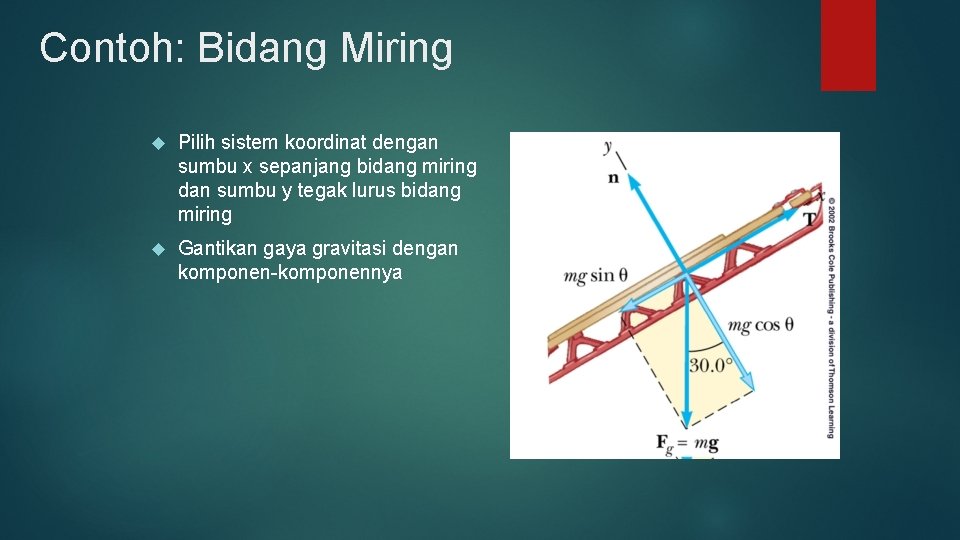 Contoh: Bidang Miring

Pilih sistem koordinat dengan sumbu x sepanjang bidang miring dan sumbu y tegak lurus bidang miring

Gantikan gaya gravitasi dengan komponen-komponennya

$y$
$\mathbf{n}$
$x$
$\mathbf{T}$
$mg \sin \theta$
$mg \cos \theta$
$30.0°$
$\mathbf{F}_g = m\mathbf{g}$

© 2002 Brooks Cole Publishing - a division of Thomson Learning